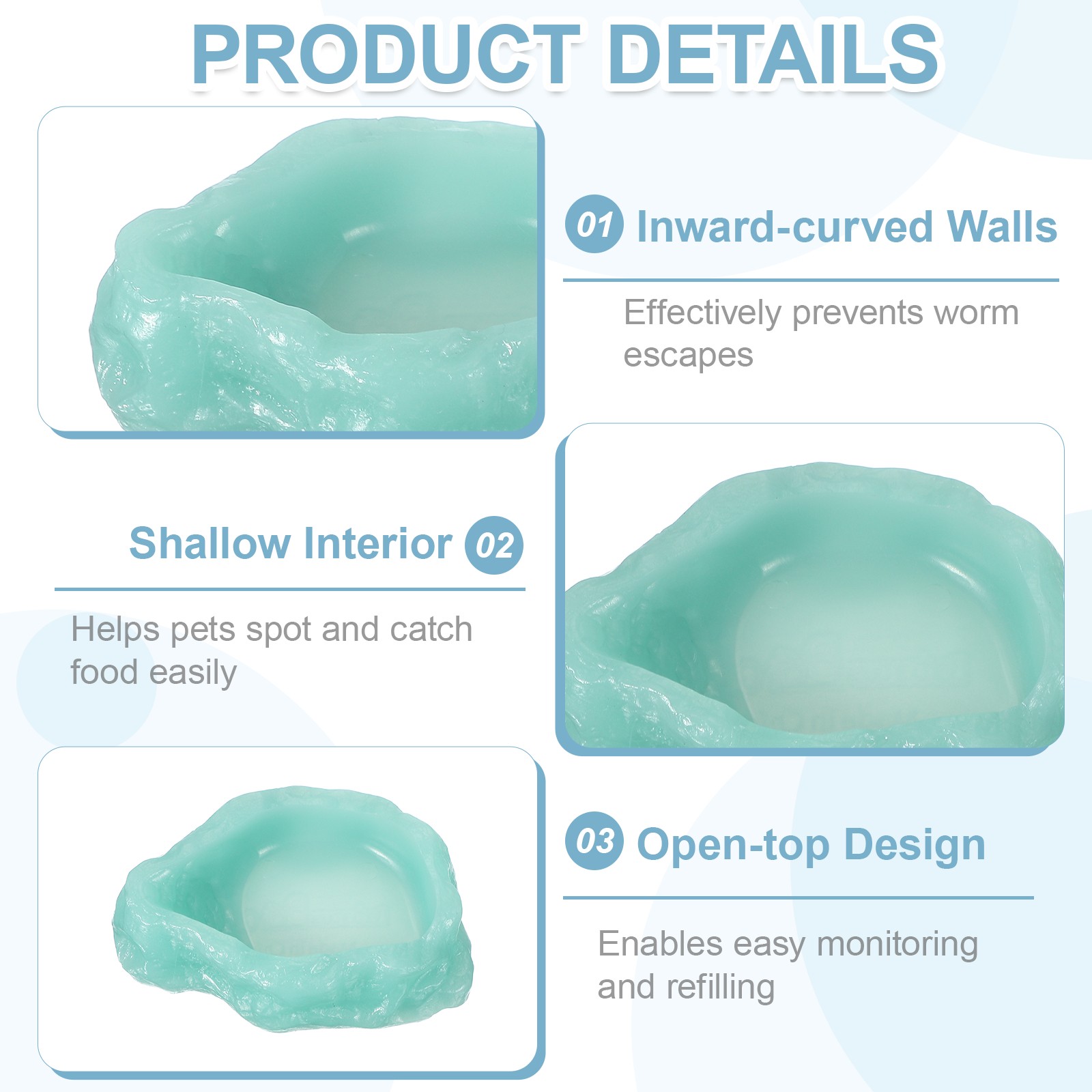 PRODUCT DETAILS

01 Inward-curved Walls

Effectively prevents worm escapes

Shallow Interior 02

Helps pets spot and catch food easily

03 Open-top Design

Enables easy monitoring and refilling